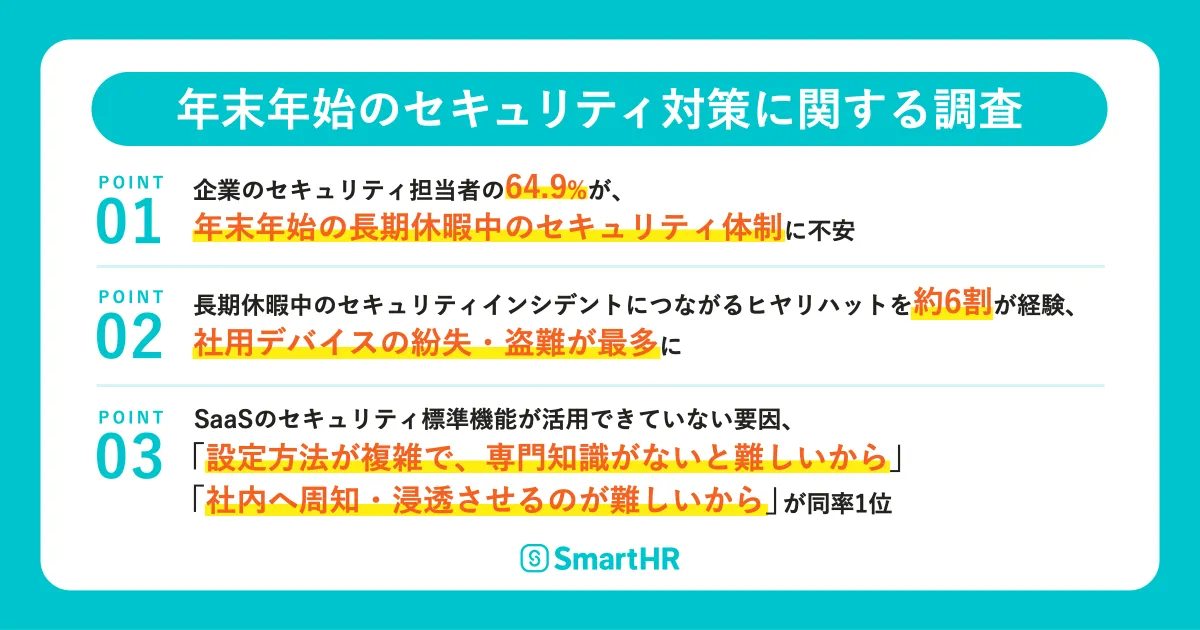 年末年始のセキュリティ対策に関する調査

POINT
01
企業のセキュリティ担当者の64.9%が、
年末年始の長期休暇中のセキュリティ体制に不安

POINT
02
長期休暇中のセキュリティインシデントにつながるヒヤリハットを約6割が経験、
社用デバイスの紛失・盗難が最多に

POINT
03
SaaSのセキュリティ標準機能が活用できていない要因、
「設定方法が複雑で、専門知識がないと難しいから」
「社内へ周知・浸透させるのが難しいから」が同率1位

SmartHR